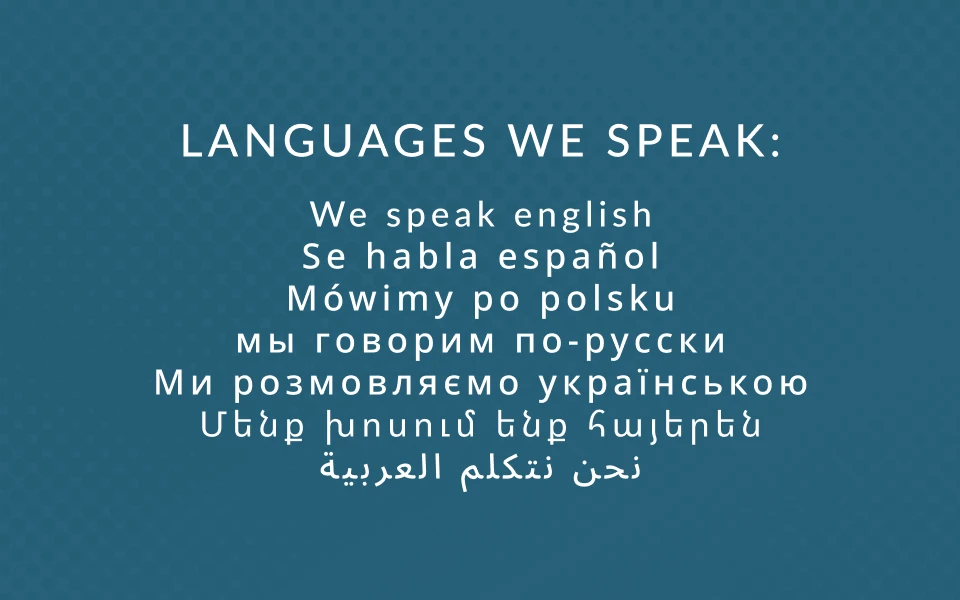 LANGUAGES WE SPEAK:

We speak english
Se habla español
Mówimy po polsku
мы говорим по-русски
Ми розмовляємо українською
Մենք խոսում ենք հայերեն
نحن نتكلم العربية